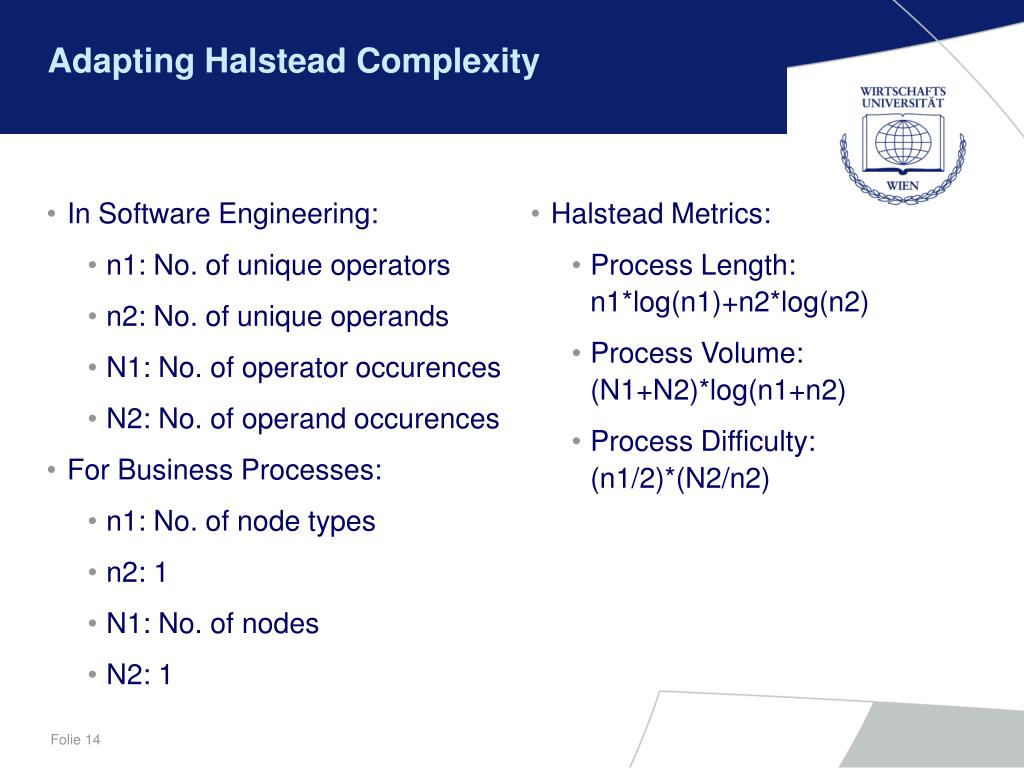 Adapting Halstead Complexity

WIRTSCHAFTS UNIVERSITÄT WIEN

• In Software Engineering:
• n1: No. of unique operators
• n2: No. of unique operands
• N1: No. of operator occurences
• N2: No. of operand occurences
• For Business Processes:
• n1: No. of node types
• n2: 1
• N1: No. of nodes
• N2: 1

• Halstead Metrics:
• Process Length: n1*log(n1)+n2*log(n2)
• Process Volume: (N1+N2)*log(n1+n2)
• Process Difficulty: (n1/2)*(N2/n2)

Folie 14